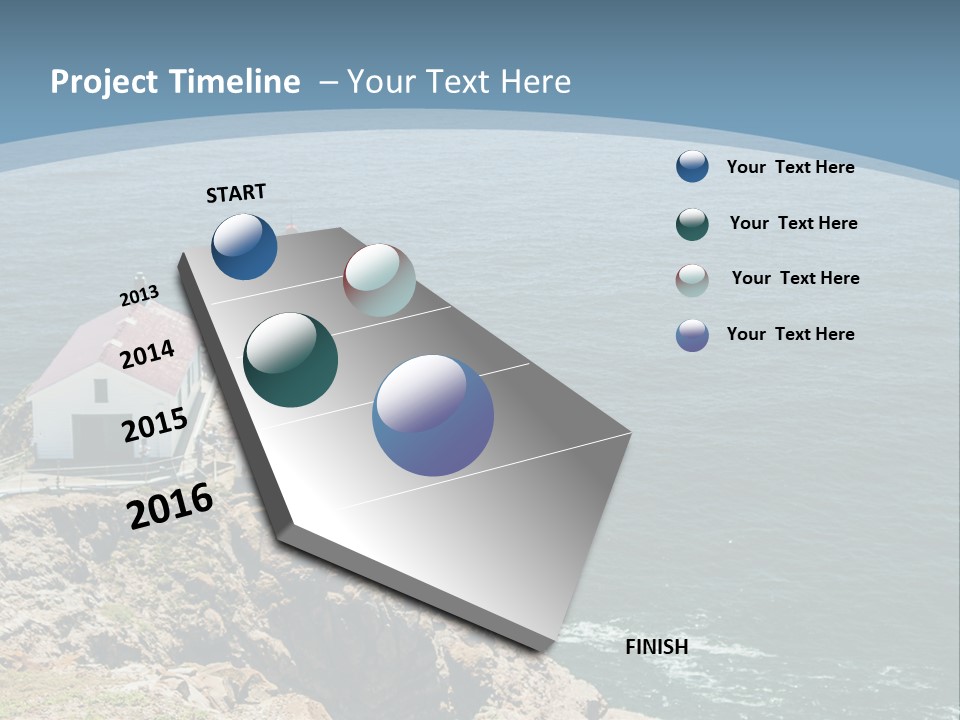 Project Timeline – Your Text Here

START

2013

2014

2015

2016

FINISH

Your Text Here

Your Text Here

Your Text Here

Your Text Here